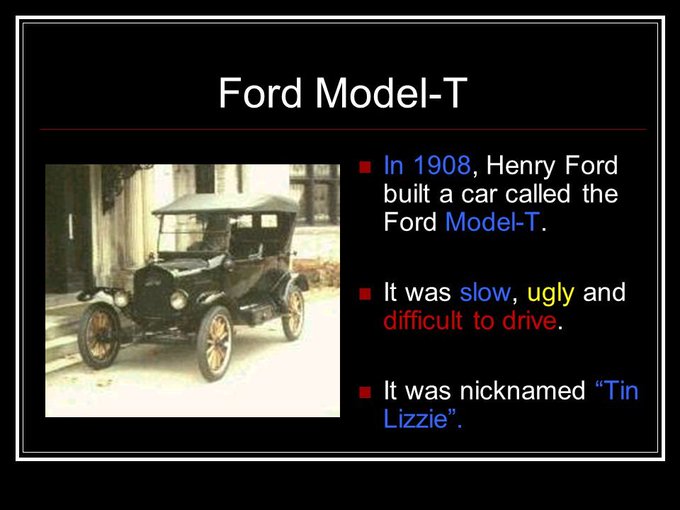 Ford Model-T

In 1908, Henry Ford built a car called the Ford Model-T.

It was slow, ugly and difficult to drive.

It was nicknamed “Tin Lizzie”.